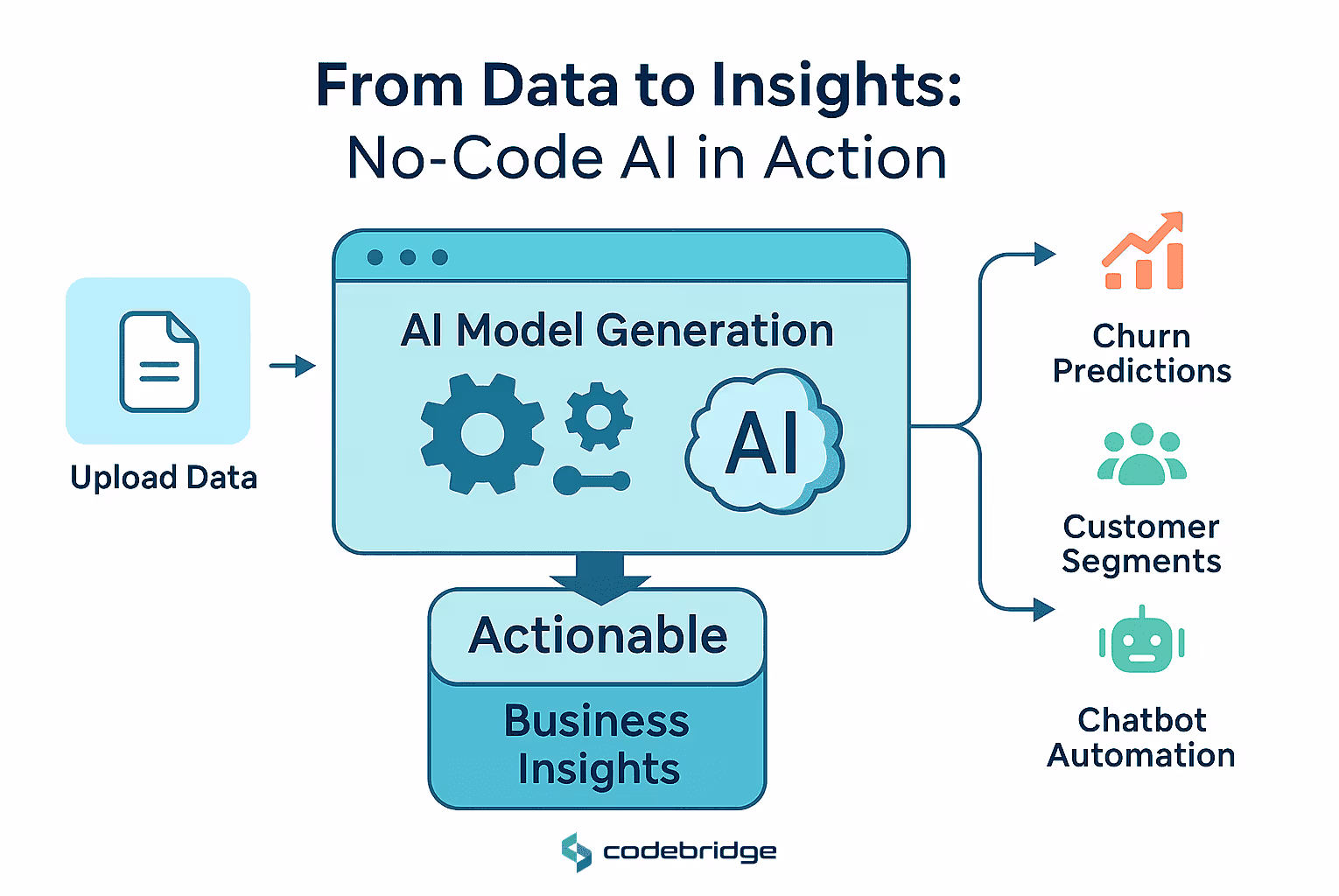 From Data to Insights:
No-Code AI in Action

Upload Data

AI Model Generation

AI

Actionable

Business Insights

Churn Predictions

Customer Segments

Chatbot Automation

codebridge